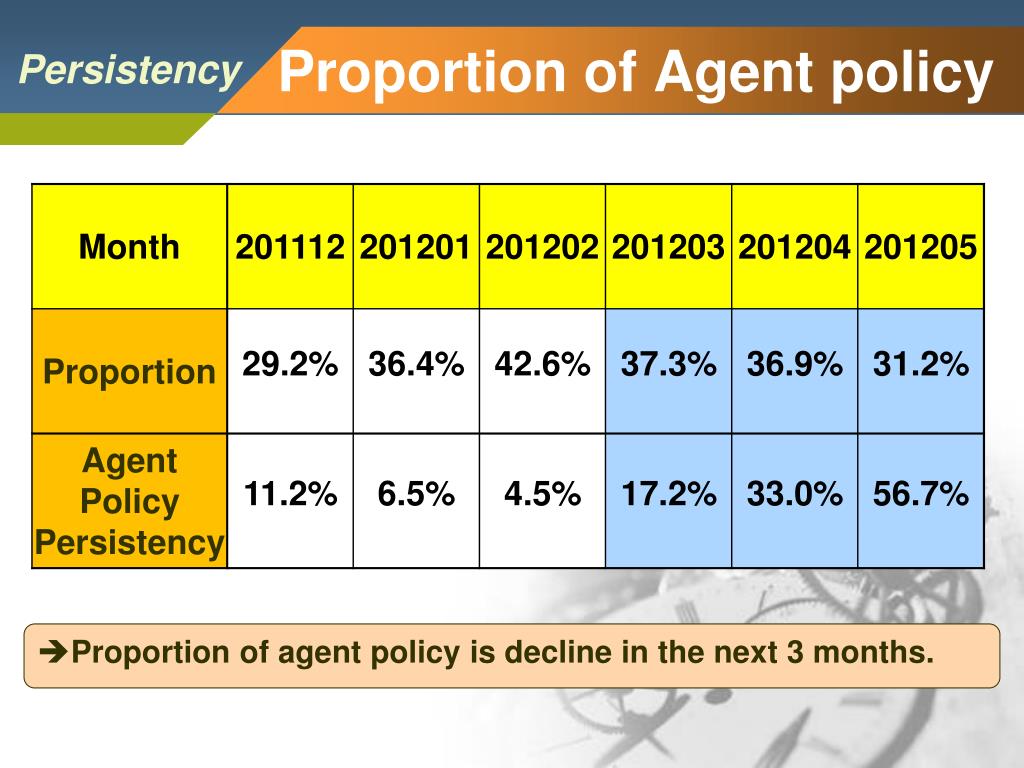 Persistency

Proportion of Agent policy

| Month | 201112 | 201201 | 201202 | 201203 | 201204 | 201205 |
|---|---|---|---|---|---|---|
| Proportion | 29.2% | 36.4% | 42.6% | 37.3% | 36.9% | 31.2% |
| Agent Policy Persistency | 11.2% | 6.5% | 4.5% | 17.2% | 33.0% | 56.7% |

➔Proportion of agent policy is decline in the next 3 months.